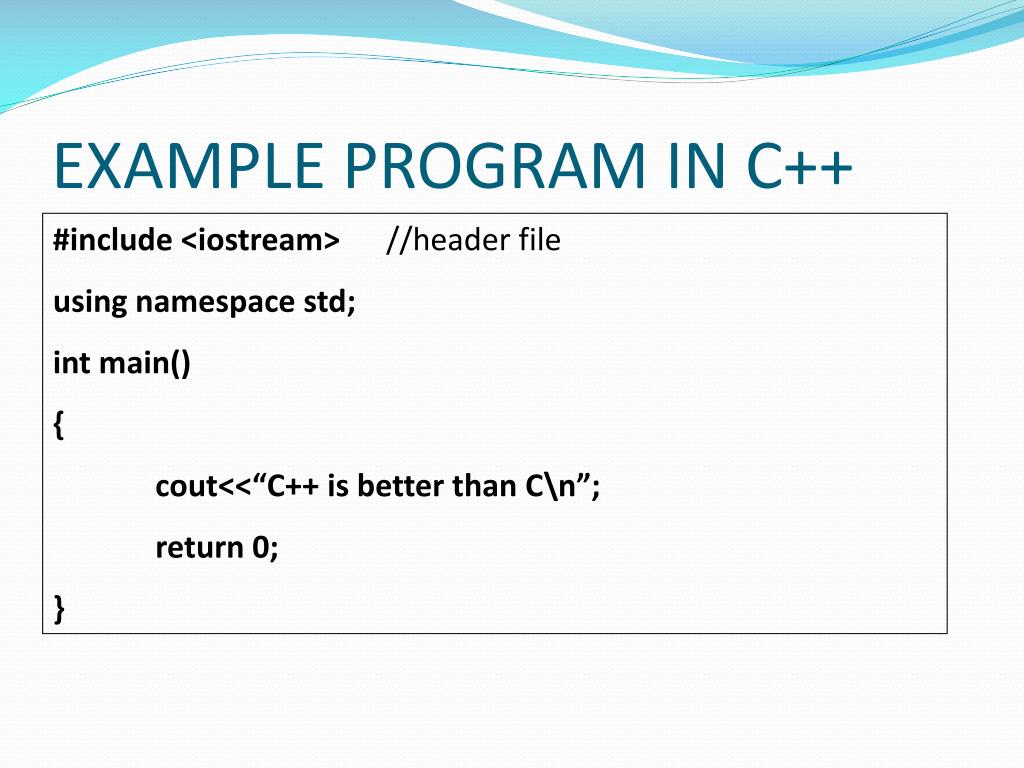 EXAMPLE PROGRAM IN C++

#include <iostream> //header file

using namespace std;

int main()

{

cout<<“C++ is better than C\n”;

return 0;

}